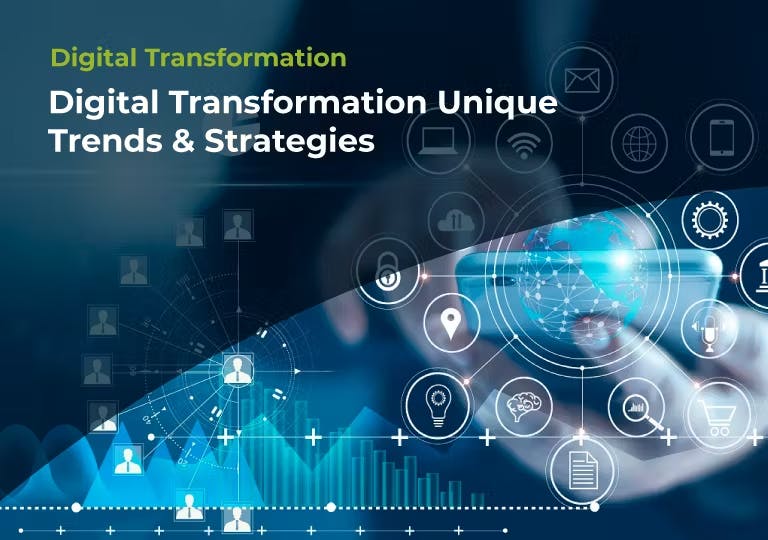 Digital Transformation

Digital Transformation Unique Trends & Strategies